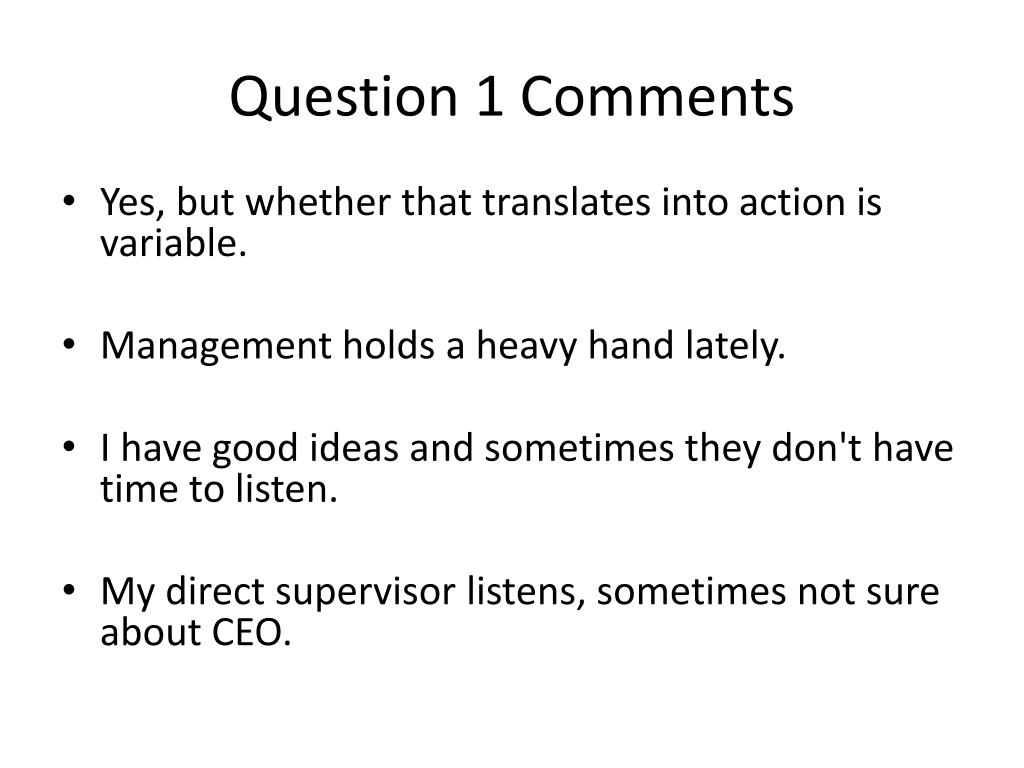 Question 1 Comments

• Yes, but whether that translates into action is variable.

• Management holds a heavy hand lately.

• I have good ideas and sometimes they don't have time to listen.

• My direct supervisor listens, sometimes not sure about CEO.